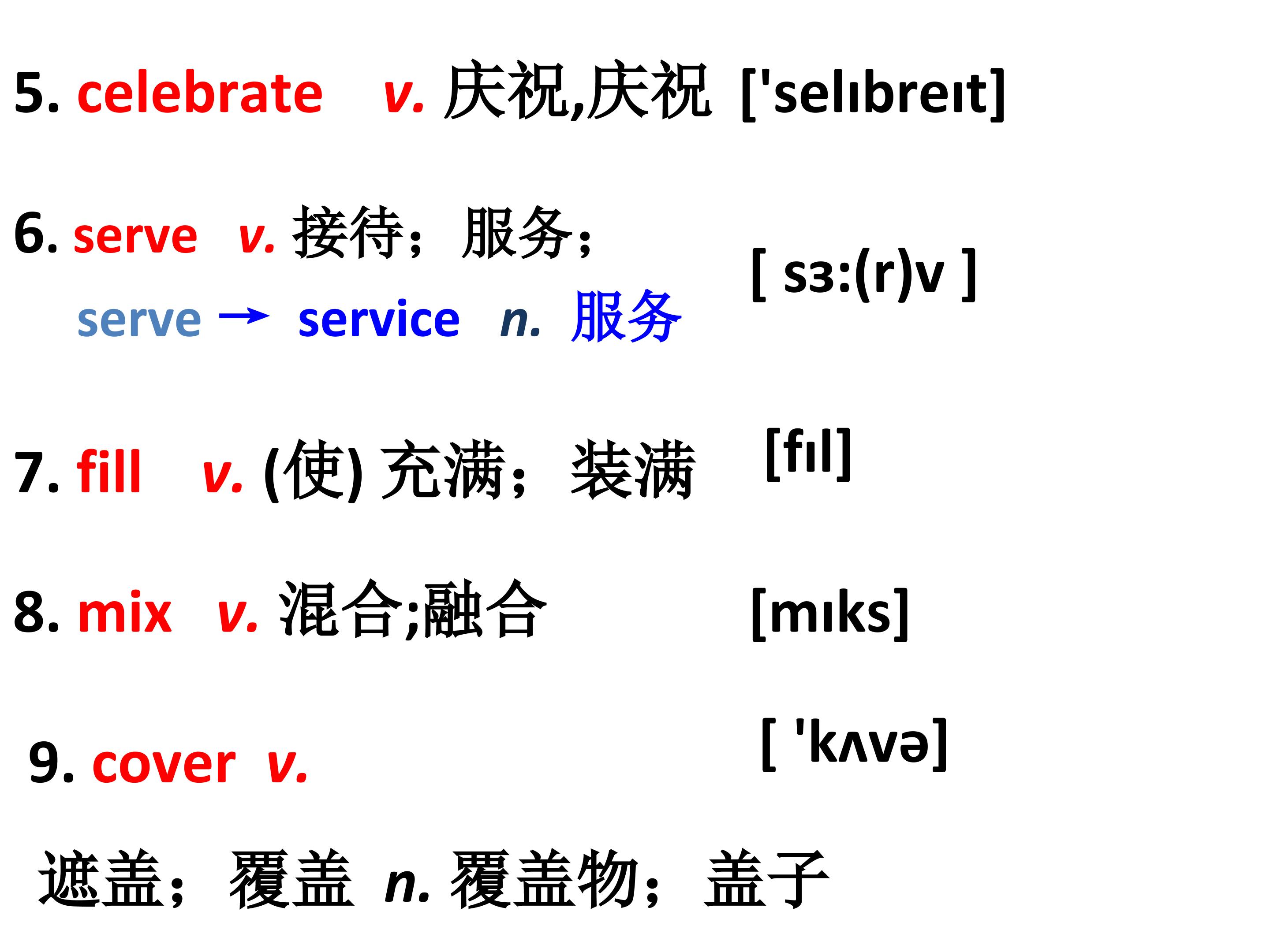 5. celebrate v. 庆祝,庆祝 ['selıbreıt]

6. serve v. 接待；服务； [ sɜ:(r)v ]

serve → service n. 服务

7. fill v. (使) 充满；装满 [fıl]

8. mix v. 混合;融合 [mıks]

9. cover v. [ 'kʌvə]

遮盖；覆盖 n. 覆盖物；盖子